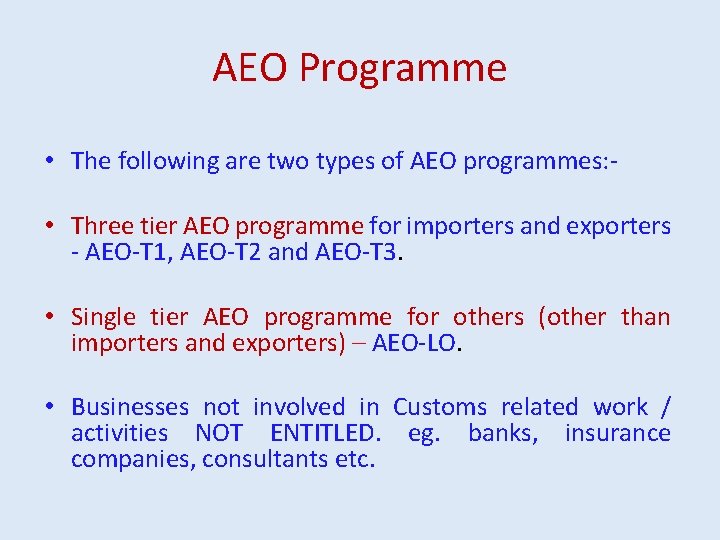 AEO Programme

• The following are two types of AEO programmes:-

• Three tier AEO programme for importers and exporters - AEO-T1, AEO-T2 and AEO-T3.

• Single tier AEO programme for others (other than importers and exporters) – AEO-LO.

• Businesses not involved in Customs related work / activities NOT ENTITLED. eg. banks, insurance companies, consultants etc.